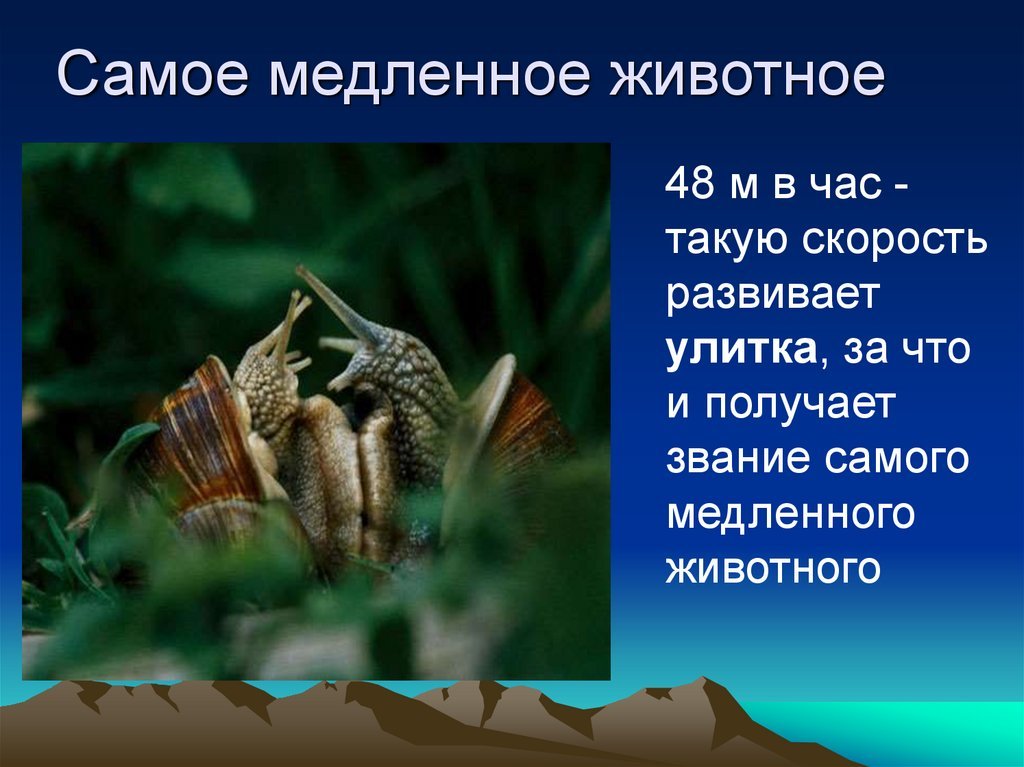 Самое медленное животное

48 м в час - такую скорость развивает улитка, за что и получает звание самого медленного животного